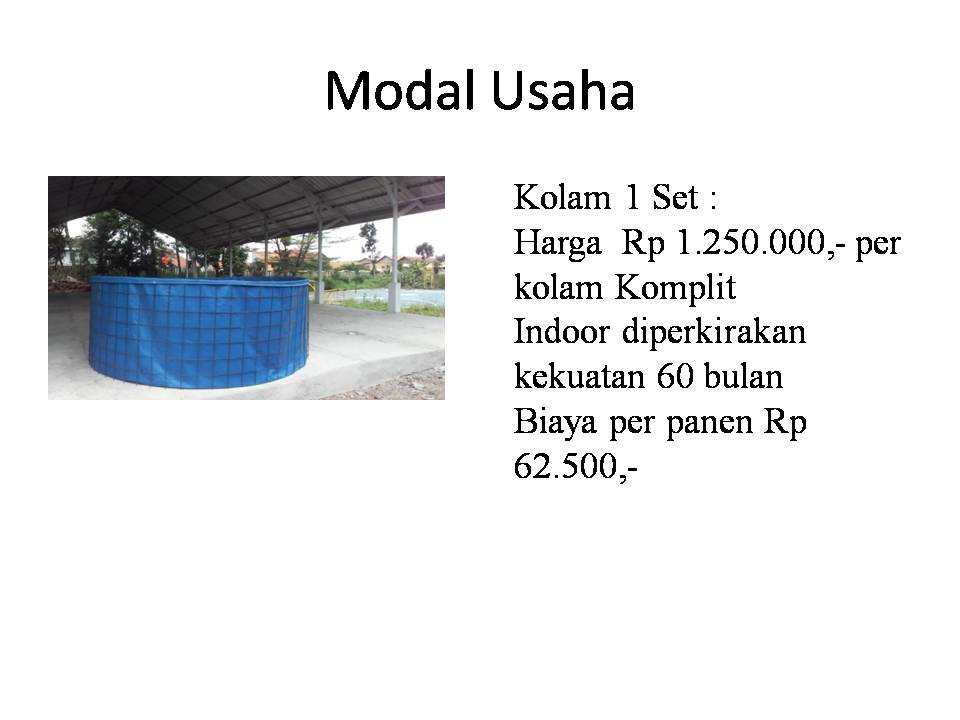 Modal Usaha

Kolam 1 Set :
Harga Rp 1.250.000,- per kolam Komplit
Indoor diperkirakan kekuatan 60 bulan
Biaya per panen Rp 62.500,-